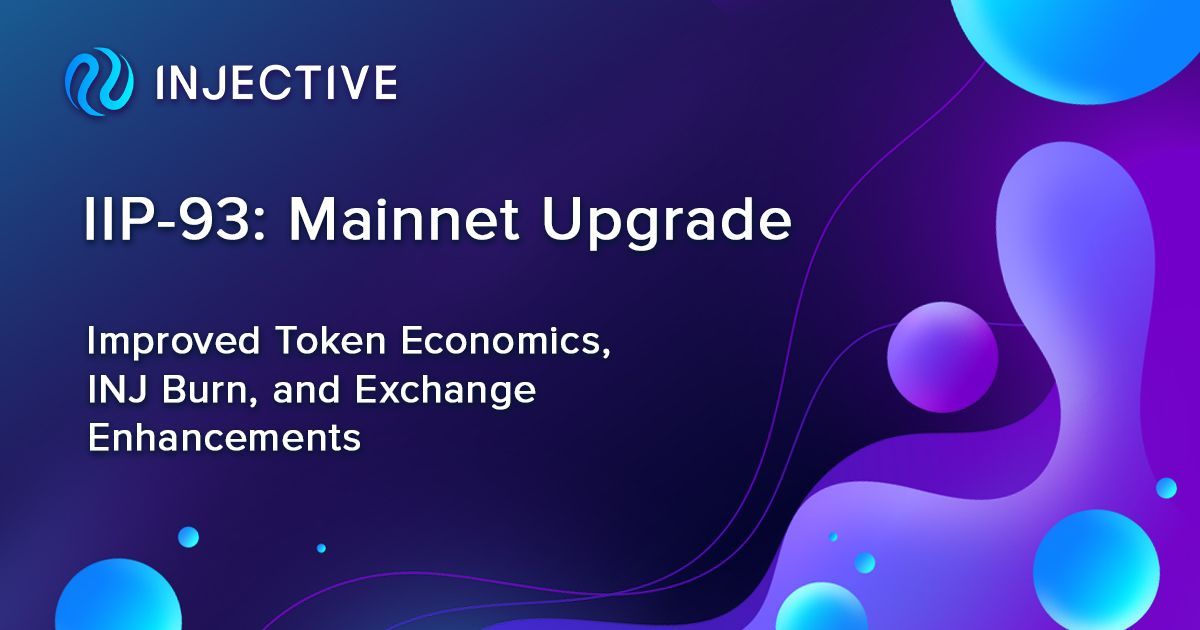 INJECTIVE

IIP-93: Mainnet Upgrade

Improved Token Economics, INJ Burn, and Exchange Enhancements